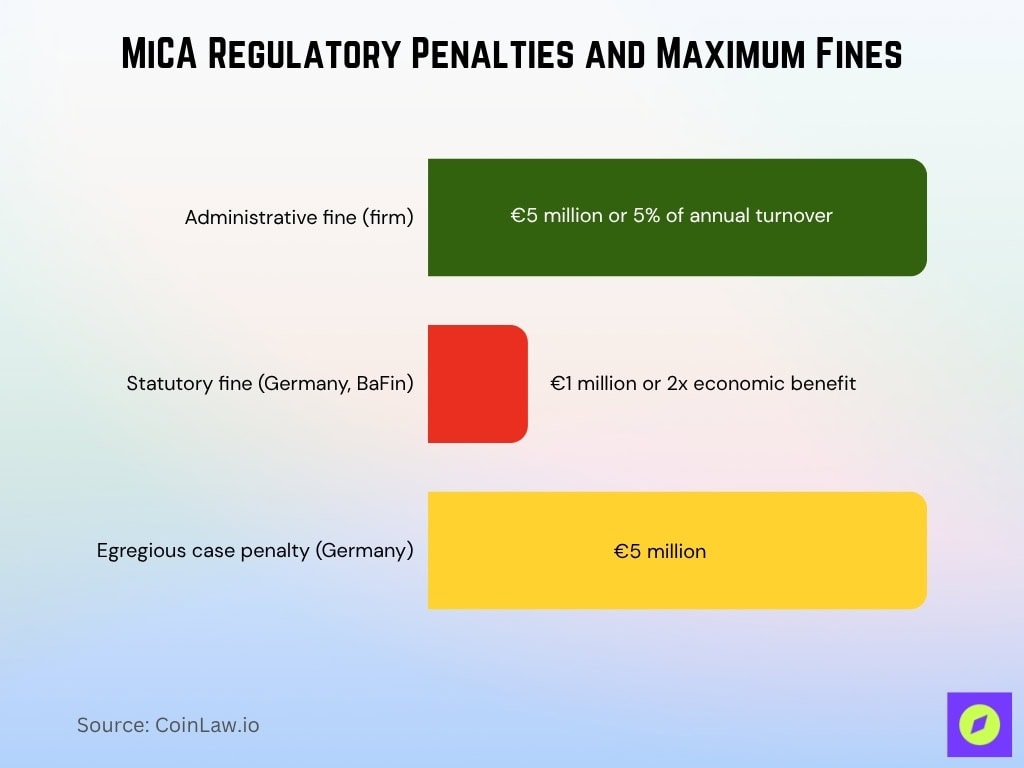 MiCA Regulatory Penalties and Maximum Fines

Administrative fine (firm)
€5 million or 5% of annual turnover

Statutory fine (Germany, BaFin)
€1 million or 2x economic benefit

Egregious case penalty (Germany)
€5 million

Source: CoinLaw.io